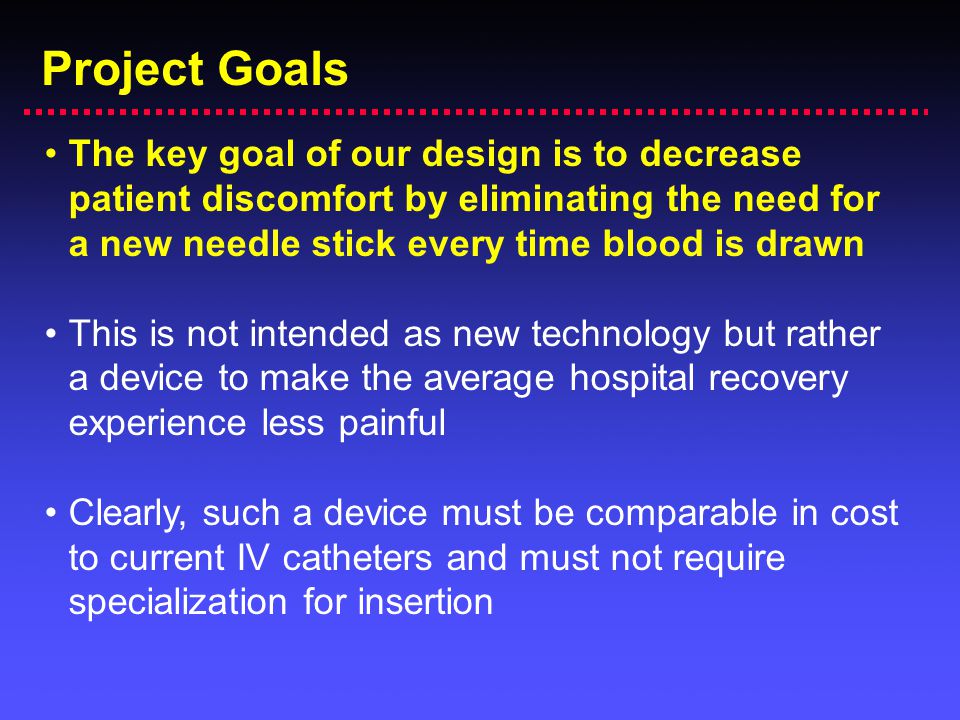 Project Goals

• The key goal of our design is to decrease patient discomfort by eliminating the need for a new needle stick every time blood is drawn

• This is not intended as new technology but rather a device to make the average hospital recovery experience less painful

• Clearly, such a device must be comparable in cost to current IV catheters and must not require specialization for insertion